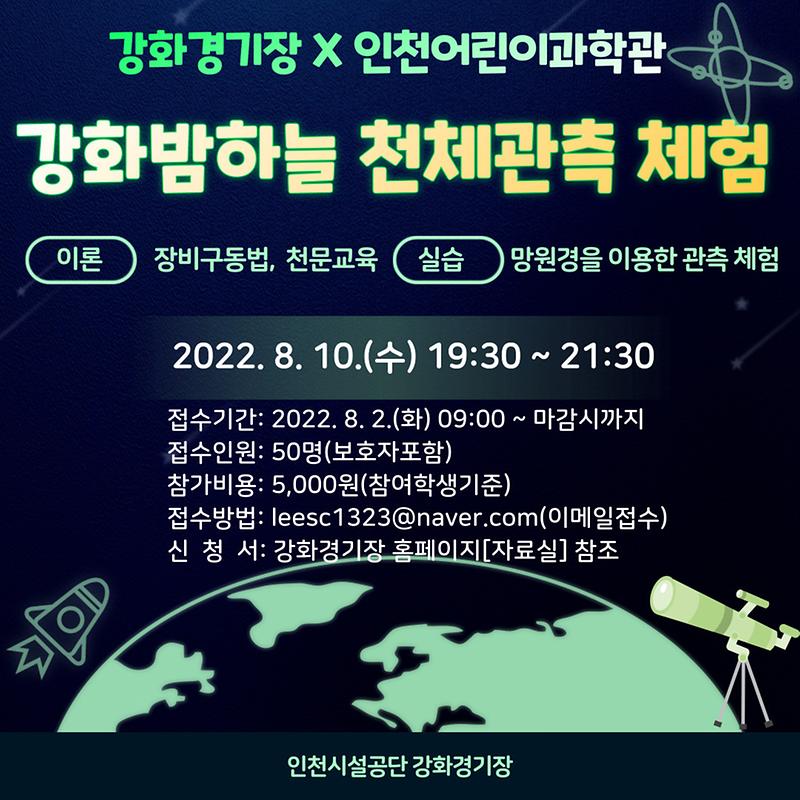 강화경기장 X 인천어린이과학관

강화밤하늘 천체관측 체험

이론 장비구동법, 천문교육 실습 망원경을 이용한 관측 체험

2022. 8. 10.(수) 19:30 ~ 21:30

접수기간: 2022. 8. 2.(화) 09:00 ~ 마감시까지
접수인원: 50명(보호자포함)
참가비용: 5,000원(참여학생기준)
접수방법: leesc1323@naver.com(이메일접수)
신 청 서: 강화경기장 홈페이지[자료실] 참조

인천시설공단 강화경기장